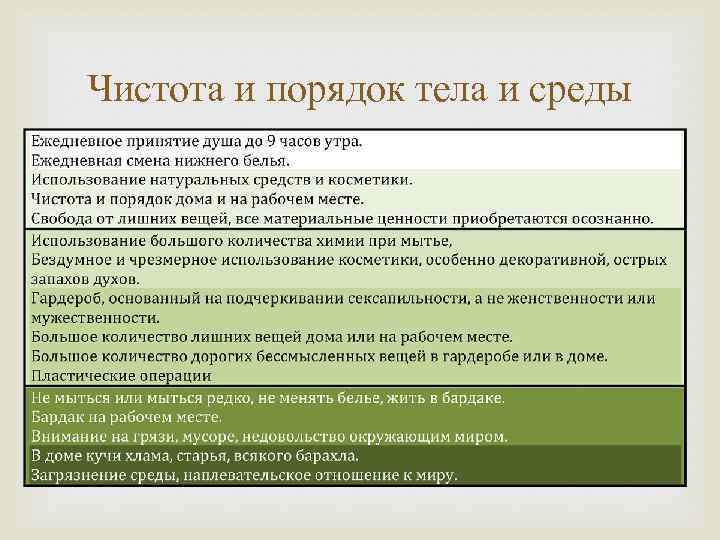 Чистота и порядок тела и среды

Ежедневное принятие душа до 9 часов утра.
Ежедневная смена нижнего белья.
Использование натуральных средств и косметики.
Чистота и порядок дома и на рабочем месте.
Свобода от лишних вещей, все материальные ценности приобретаются осознанно.

Использование большого количества химии при мытье,
Бездумное и чрезмерное использование косметики, особенно декоративной, острых запахов духов.
Гардероб, основанный на подчеркивании сексапильности, а не женственности или мужественности.
Большое количество лишних вещей дома или на рабочем месте.
Большое количество дорогих бессмысленных вещей в гардеробе или в доме.
Пластические операции

Не мыться или мыться редко, не менять белье, жить в бардаке.
Бардак на рабочем месте.
Внимание на грязи, мусоре, недовольство окружающим миром.
В доме кучи хлама, старья, всякого барахла.
Загрязнение среды, наплевательское отношение к миру.